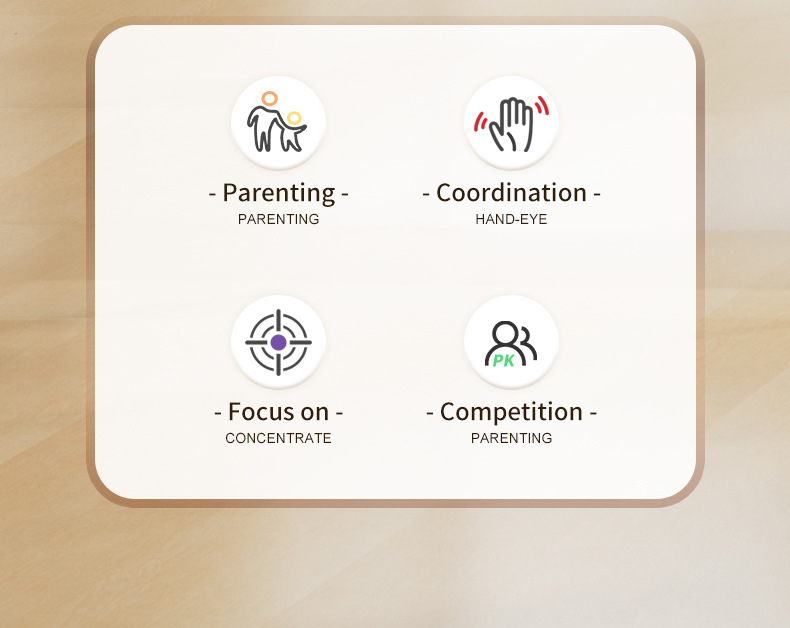 - Parenting -
PARENTING

- Coordination -
HAND-EYE

- Focus on -
CONCENTRATE

PK

- Competition -
PARENTING